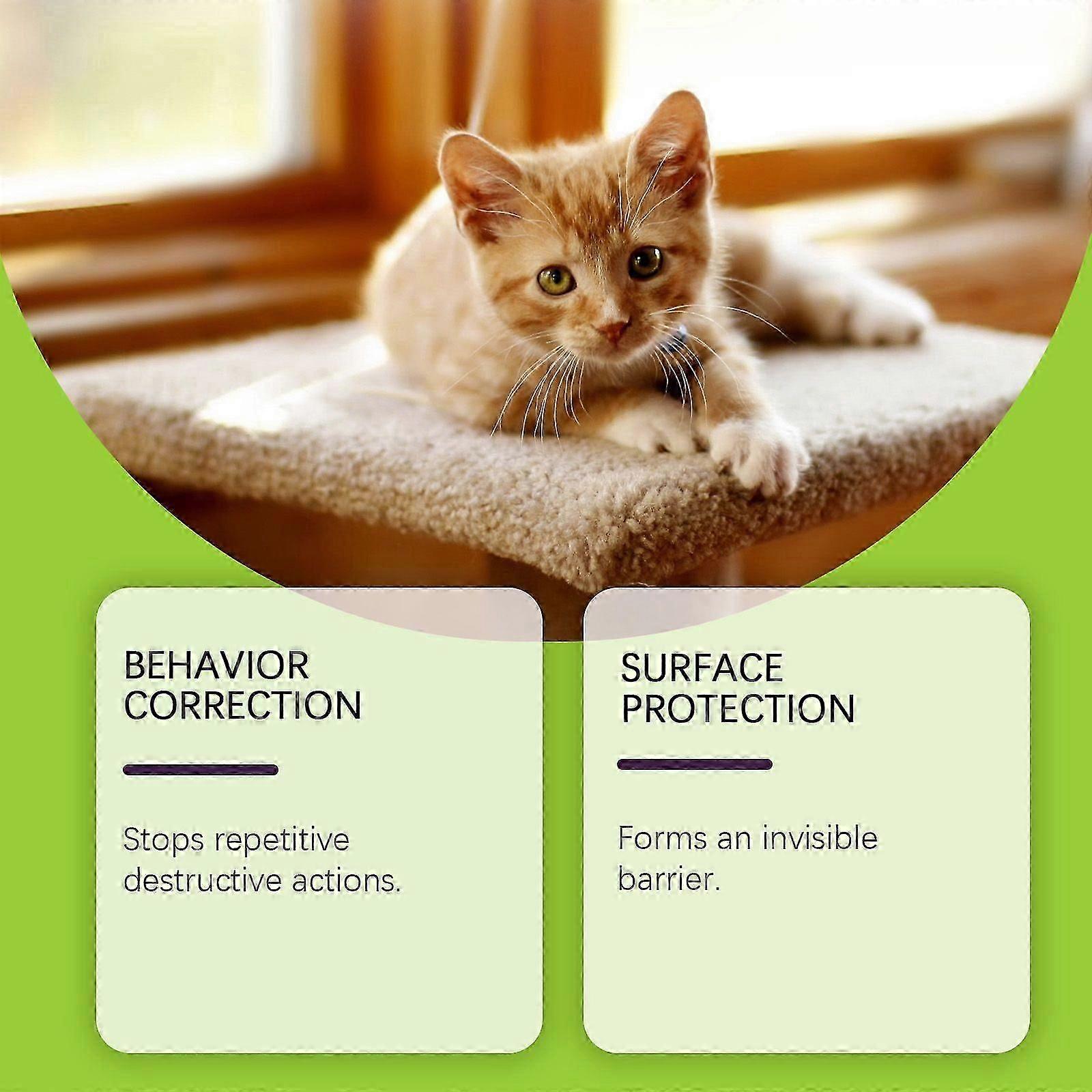 BEHAVIOR CORRECTION

Stops repetitive destructive actions.

SURFACE PROTECTION

Forms an invisible barrier.